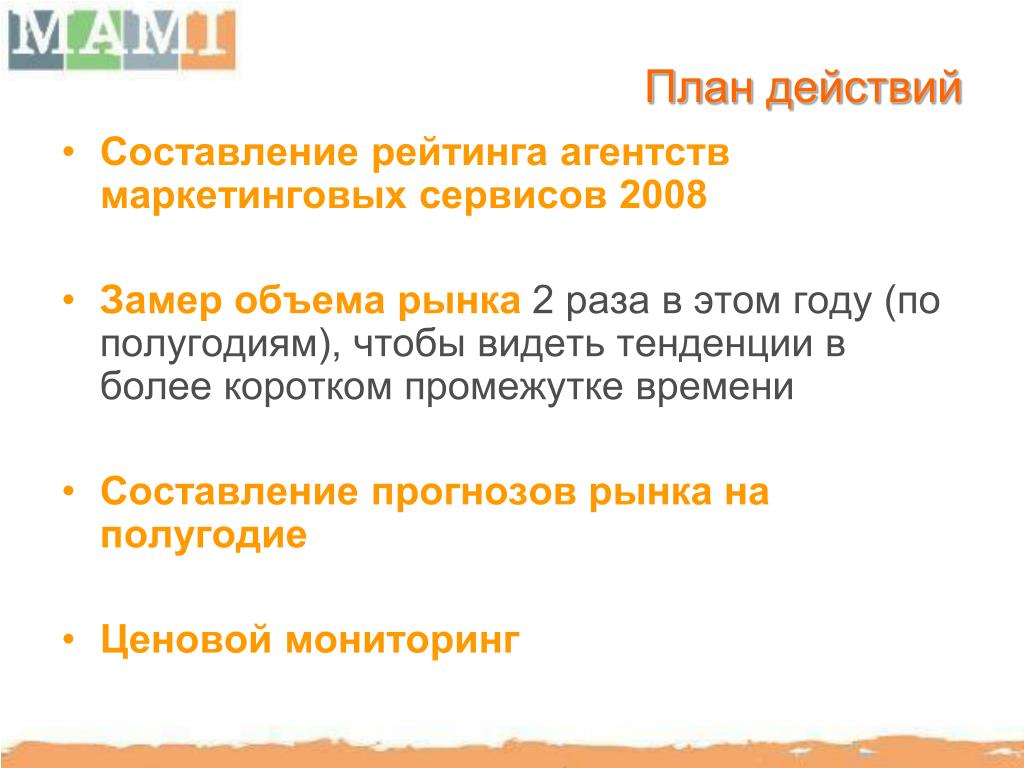 MAMI

План действий

• Составление рейтинга агентств маркетинговых сервисов 2008

• Замер объема рынка 2 раза в этом году (по полугодиям), чтобы видеть тенденции в более коротком промежутке времени

• Составление прогнозов рынка на полугодие

• Ценовой мониторинг